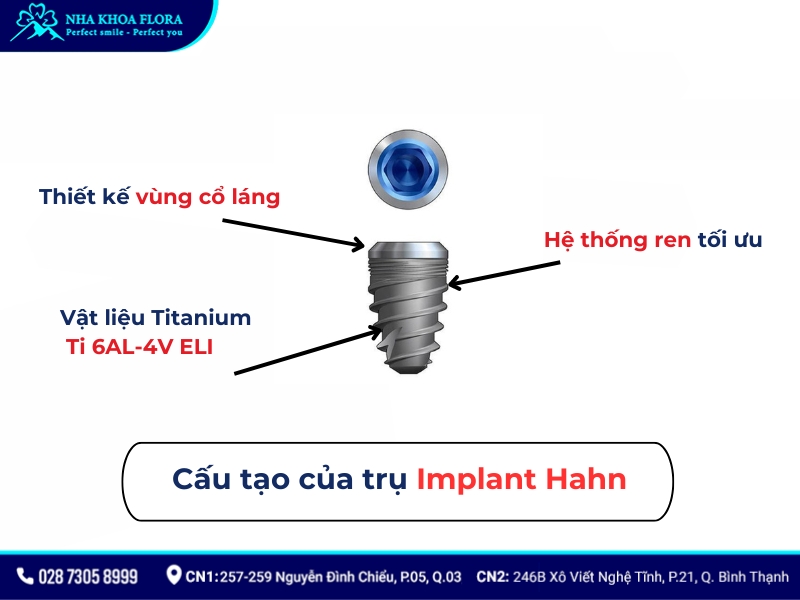 NHA KHOA FLORA
Perfect smile - Perfect you

Thiết kế vùng cổ láng

Hệ thống ren tối ưu

Vật liệu Titanium
Ti 6AL-4V ELI

Cấu tạo của trụ Implant Hahn

028 7305 8999 CN1: 257-259 Nguyễn Đình Chiểu, P.05, Q.03 CN2: 246B Xô Viết Nghệ Tĩnh, P.21, Q. Bình Thạnh